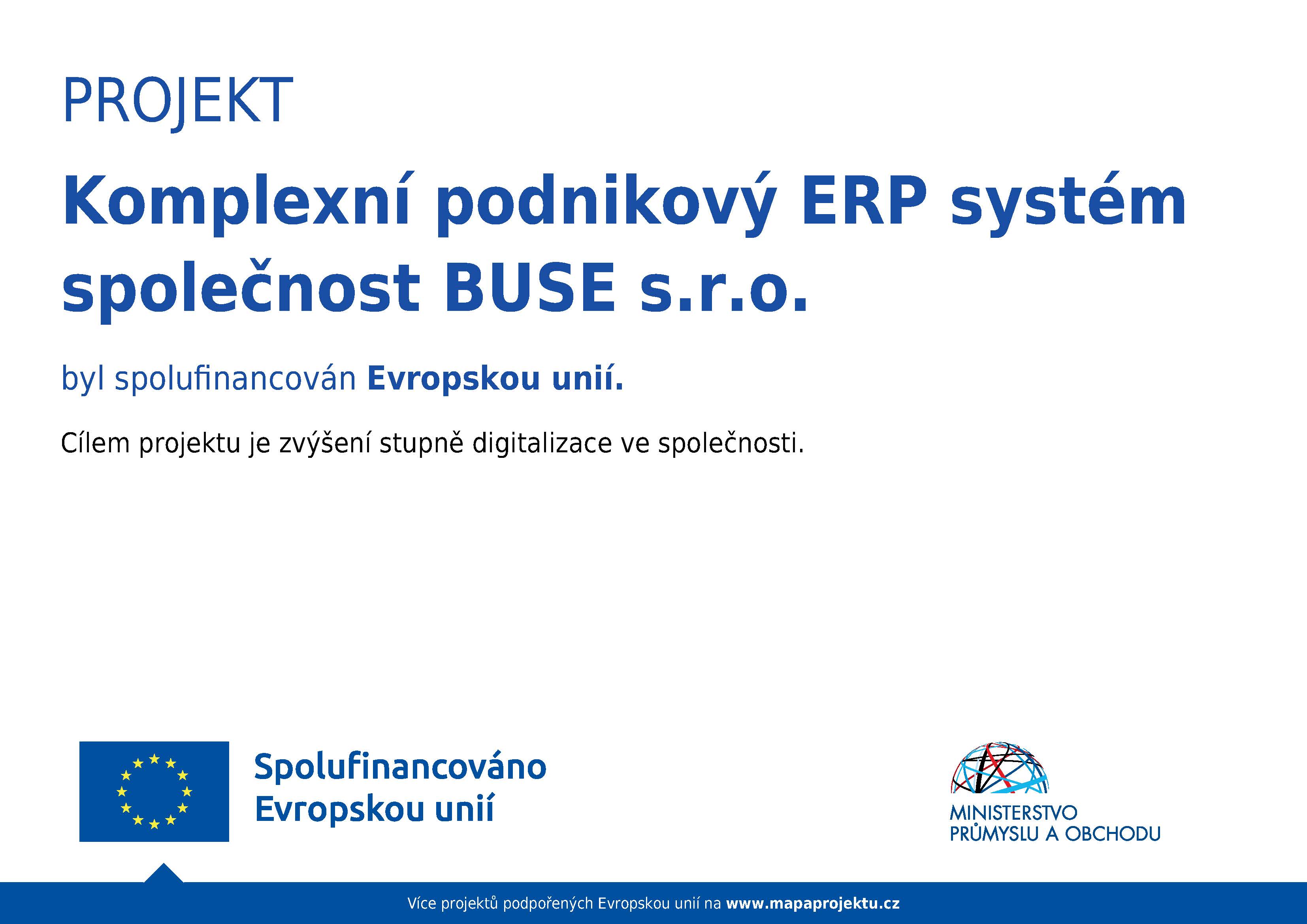 PROJEKT

Komplexní podnikový ERP systém společnost BUSE s.r.o.

byl spolufinancován Evropskou unií.

Cílem projektu je zvýšení stupně digitalizace ve společnosti.

Spolufinancováno Evropskou unií

MINISTERSTVO PRŮMYSLU A OBCHODU

Více projektů podpořených Evropskou unií na www.mapaprojektu.cz